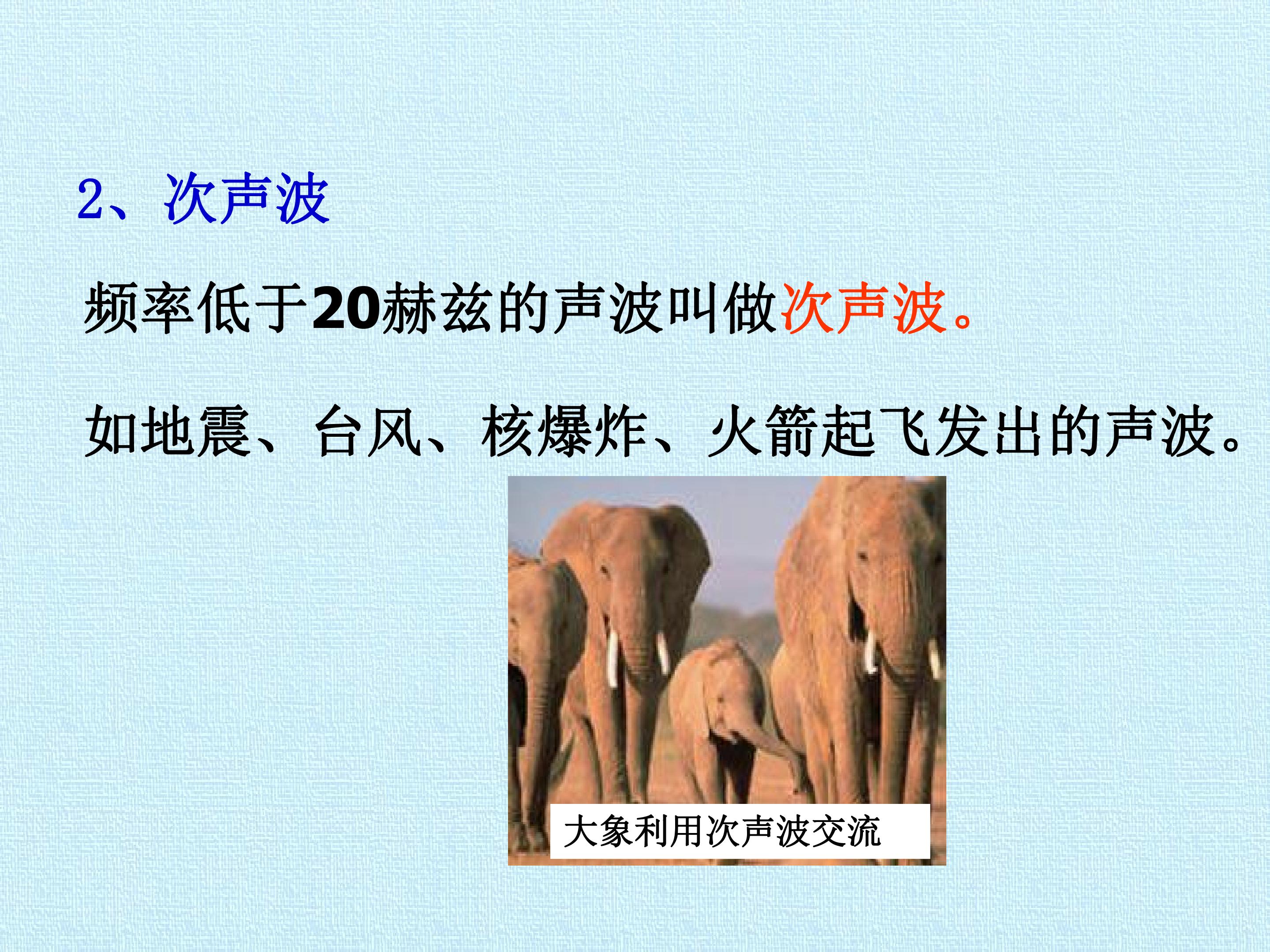 2、次声波

频率低于20赫兹的声波叫做次声波。

如地震、台风、核爆炸、火箭起飞发出的声波。

大象利用次声波交流